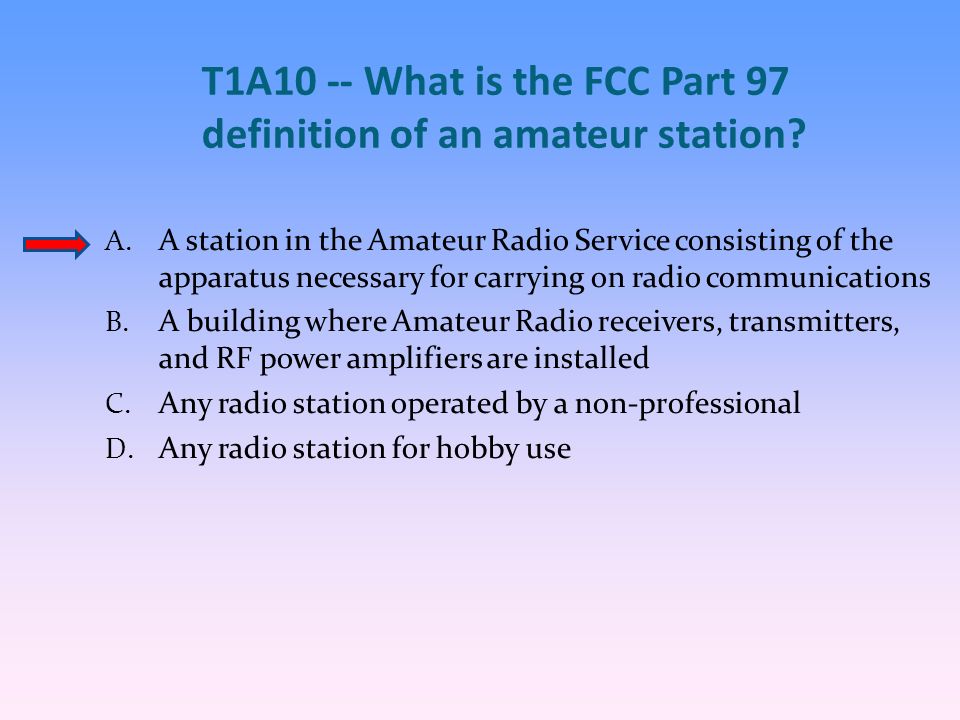 T1A10 -- What is the FCC Part 97 definition of an amateur station?

A. A station in the Amateur Radio Service consisting of the apparatus necessary for carrying on radio communications
B. A building where Amateur Radio receivers, transmitters, and RF power amplifiers are installed
C. Any radio station operated by a non-professional
D. Any radio station for hobby use